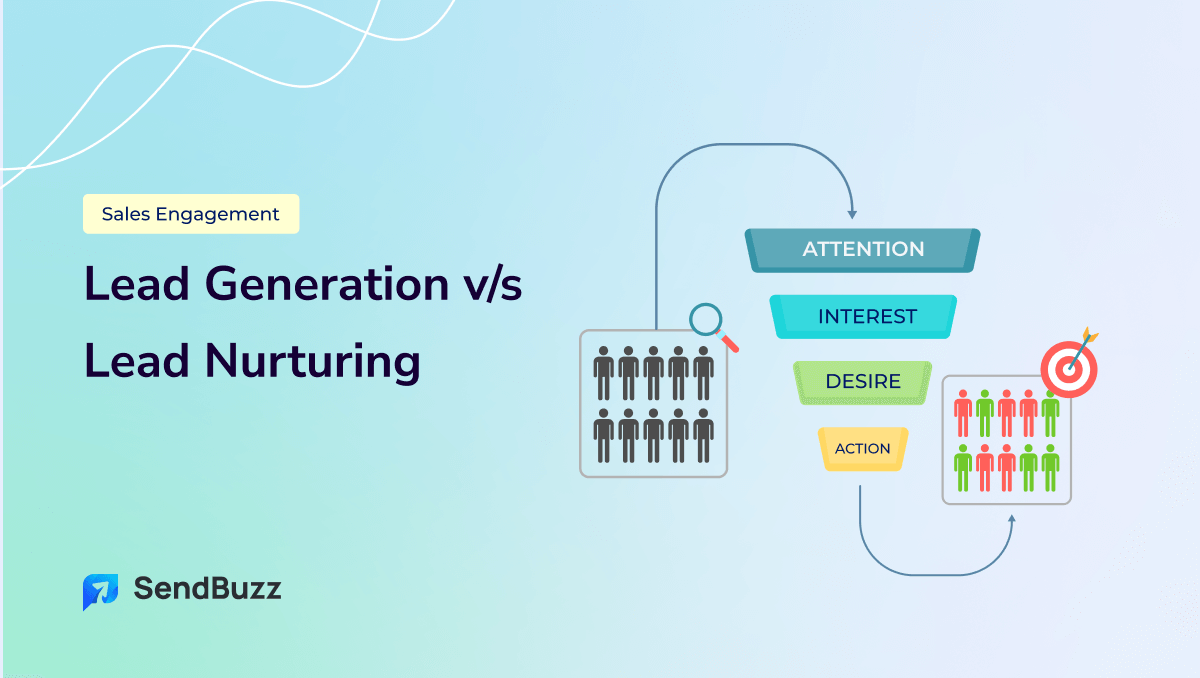 Sales Engagement

Lead Generation v/s Lead Nurturing

SendBuzz

ATTENTION

INTEREST

DESIRE

ACTION